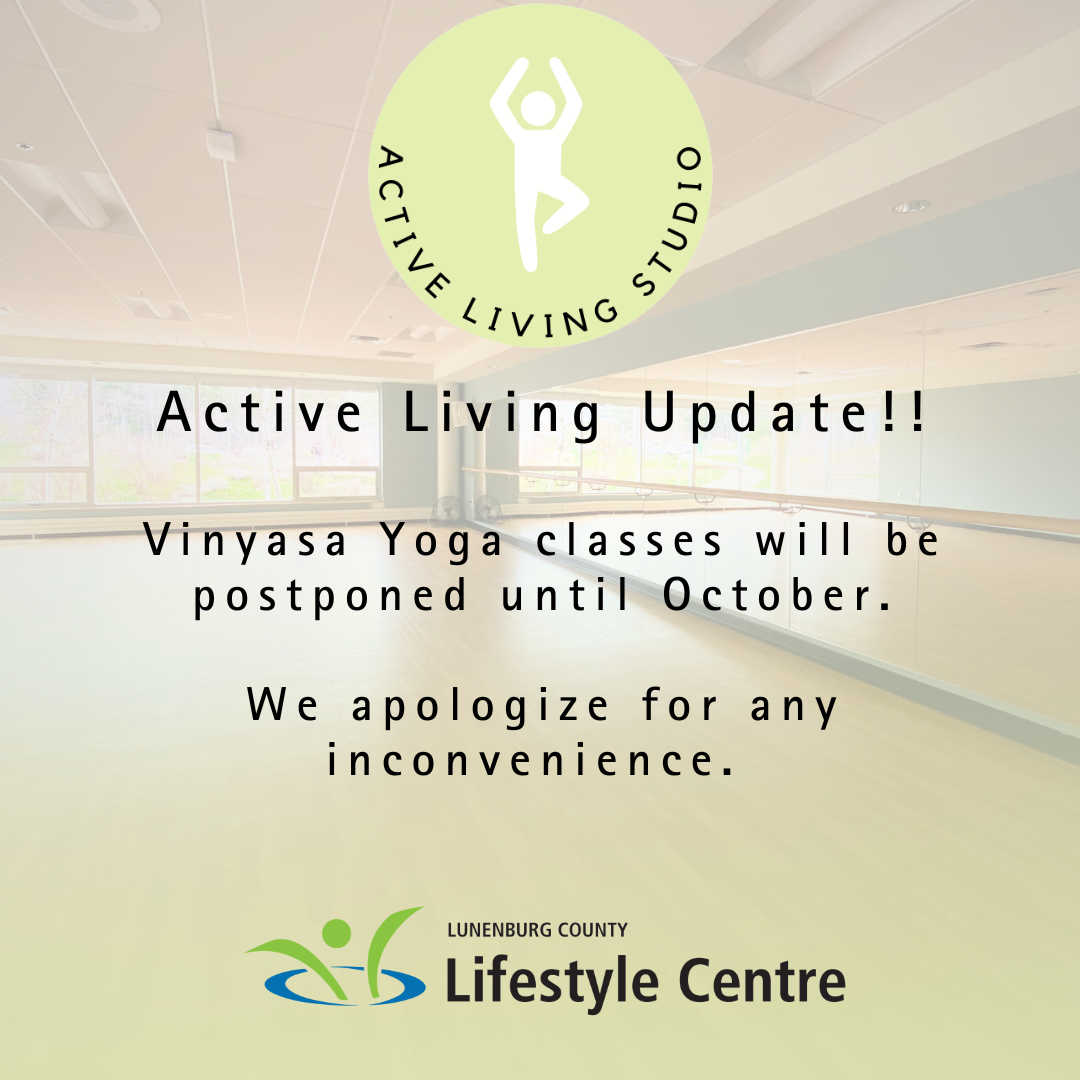 ACTIVE LIVING STUDIO

Active Living Update!!

Vinyasa Yoga classes will be postponed until October.

We apologize for any inconvenience.

LUNENBURG COUNTY
Lifestyle Centre